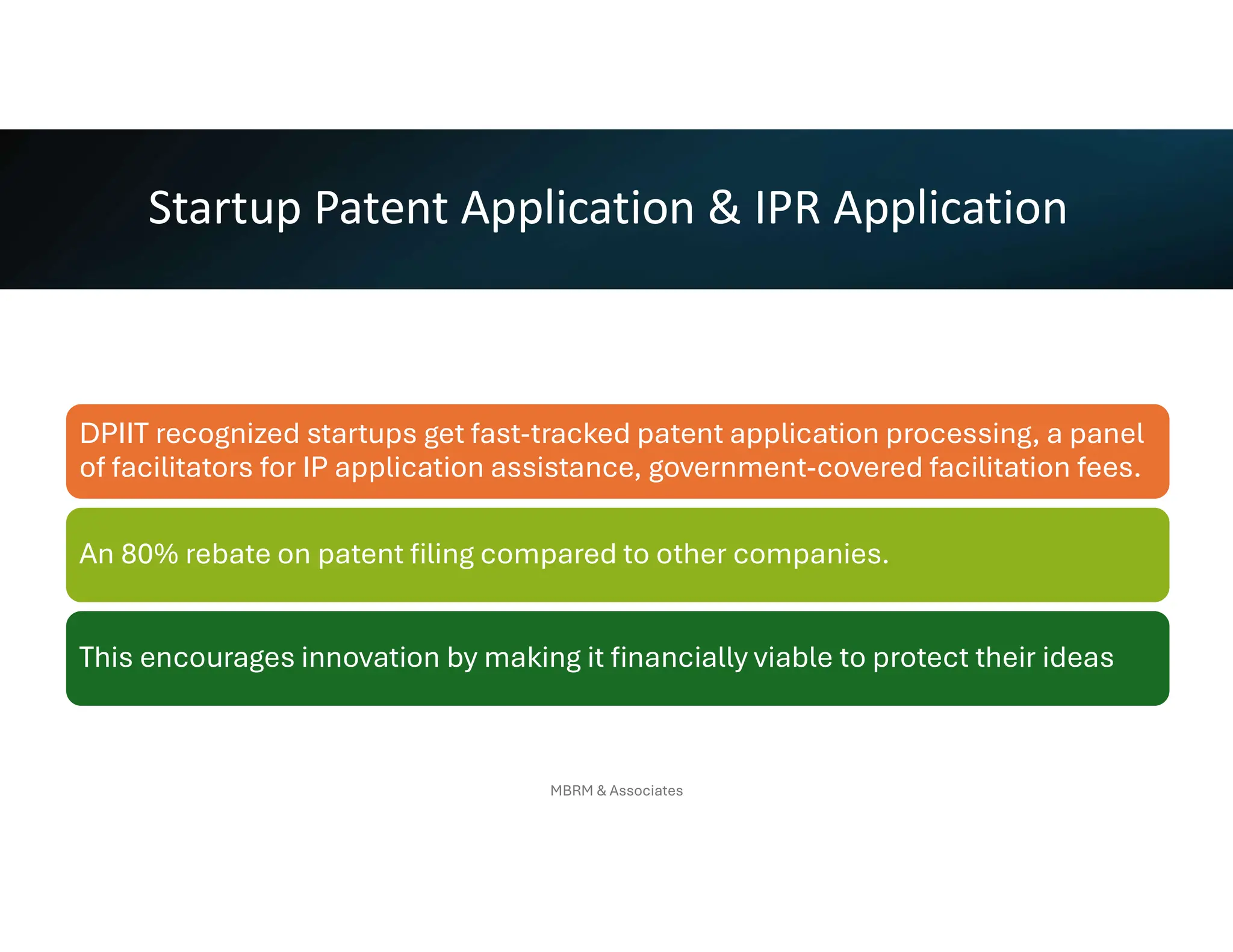 Startup Patent Application & IPR Application

DPIIT recognized startups get fast-tracked patent application processing, a panel of facilitators for IP application assistance, government-covered facilitation fees.

An 80% rebate on patent filing compared to other companies.

This encourages innovation by making it financially viable to protect their ideas

MBRM & Associates